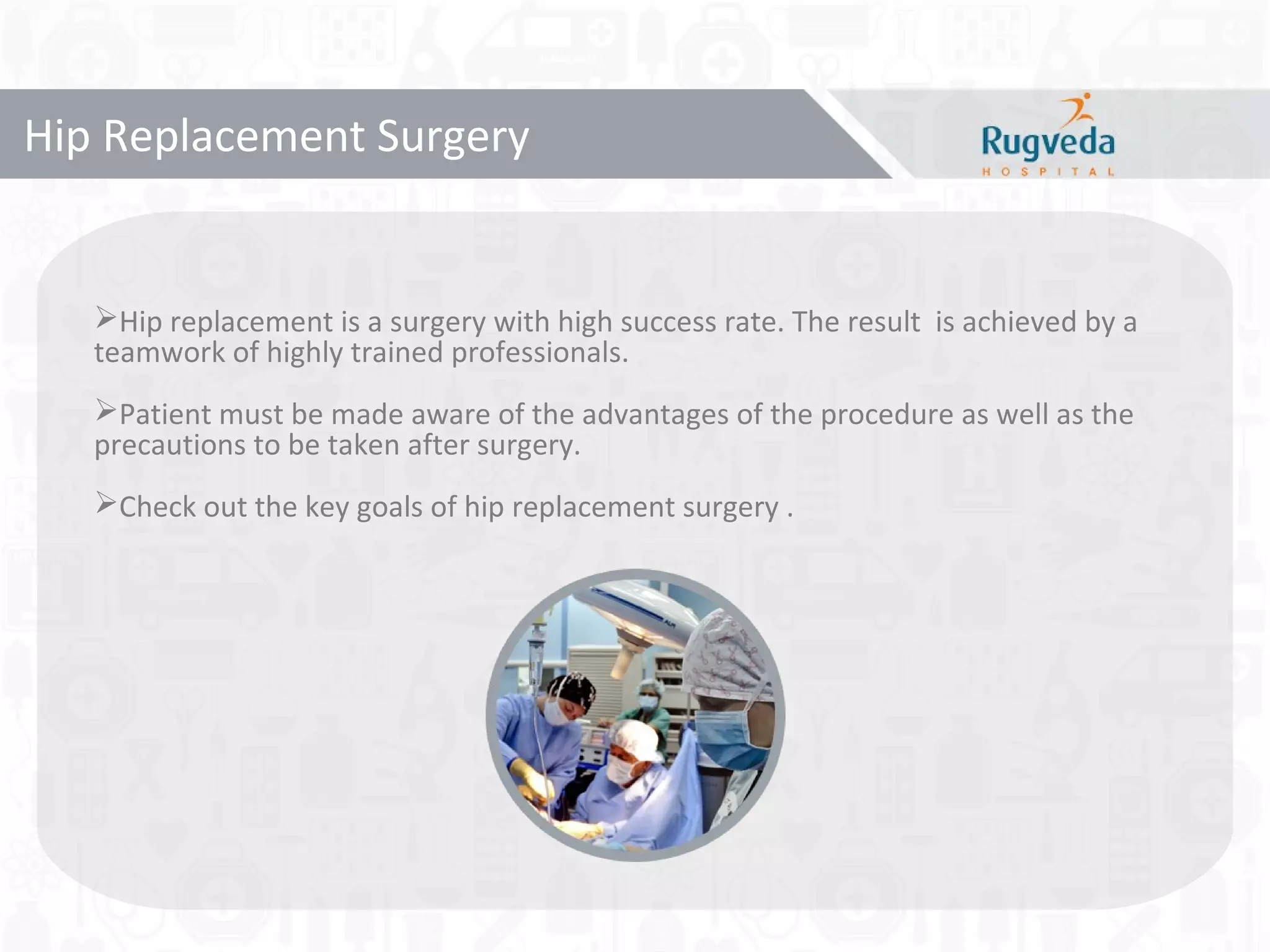 Hip Replacement Surgery

Rugveda
HOSPITAL

➢Hip replacement is a surgery with high success rate. The result is achieved by a teamwork of highly trained professionals.

➢Patient must be made aware of the advantages of the procedure as well as the precautions to be taken after surgery.

➢Check out the key goals of hip replacement surgery .